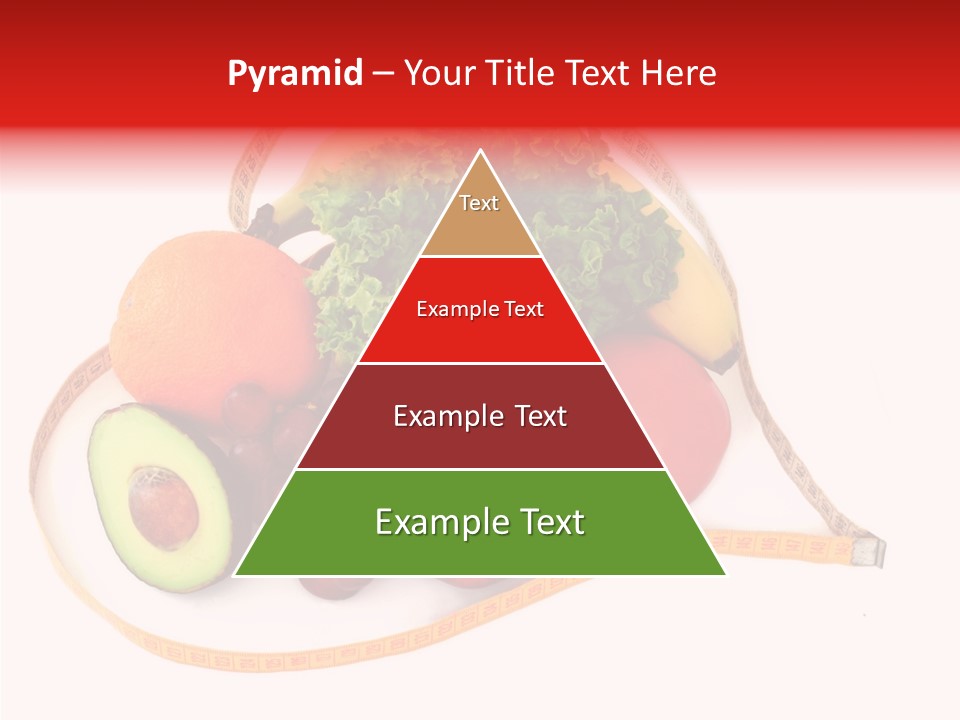 Pyramid – Your Title Text Here

Text

Example Text

Example Text

Example Text